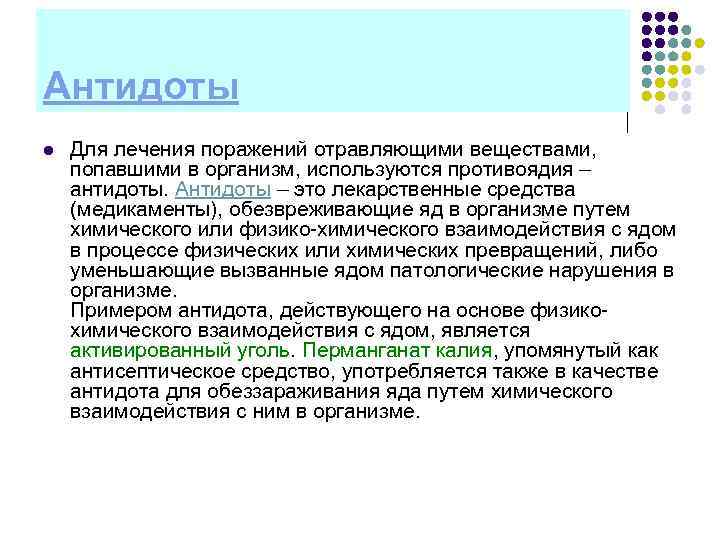 Антидоты

Для лечения поражений отравляющими веществами, попавшими в организм, используются противоядия – антидоты. Антидоты – это лекарственные средства (медикаменты), обезвреживающие яд в организме путем химического или физико-химического взаимодействия с ядом в процессе физических или химических превращений, либо уменьшающие вызванные ядом патологические нарушения в организме.
Примером антидота, действующего на основе физико-химического взаимодействия с ядом, является активированный уголь. Перманганат калия, упомянутый как антисептическое средство, употребляется также в качестве антидота для обеззараживания яда путем химического взаимодействия с ним в организме.